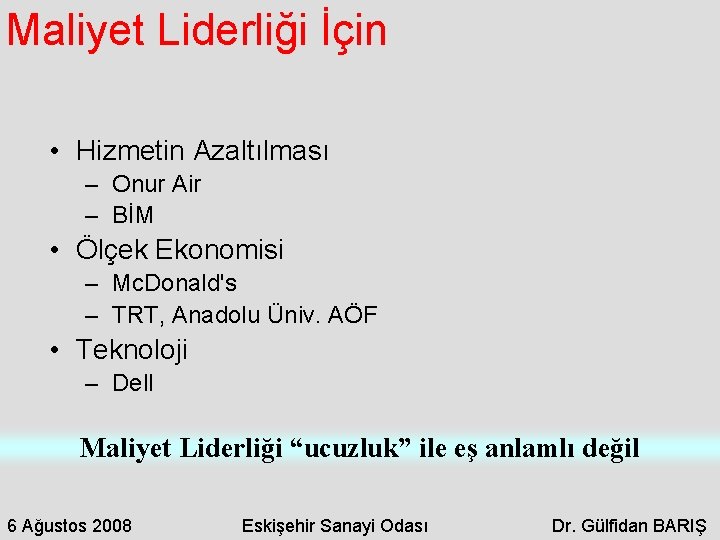 Maliyet Liderliği İçin

• Hizmetin Azaltılması
  – Onur Air
  – BİM
• Ölçek Ekonomisi
  – McDonald's
  – TRT, Anadolu Üniv. AÖF
• Teknoloji
  – Dell

Maliyet Liderliği “ucuzluk” ile eş anlamlı değil

6 Ağustos 2008

Eskişehir Sanayi Odası

Dr. Gülfidan BARIŞ